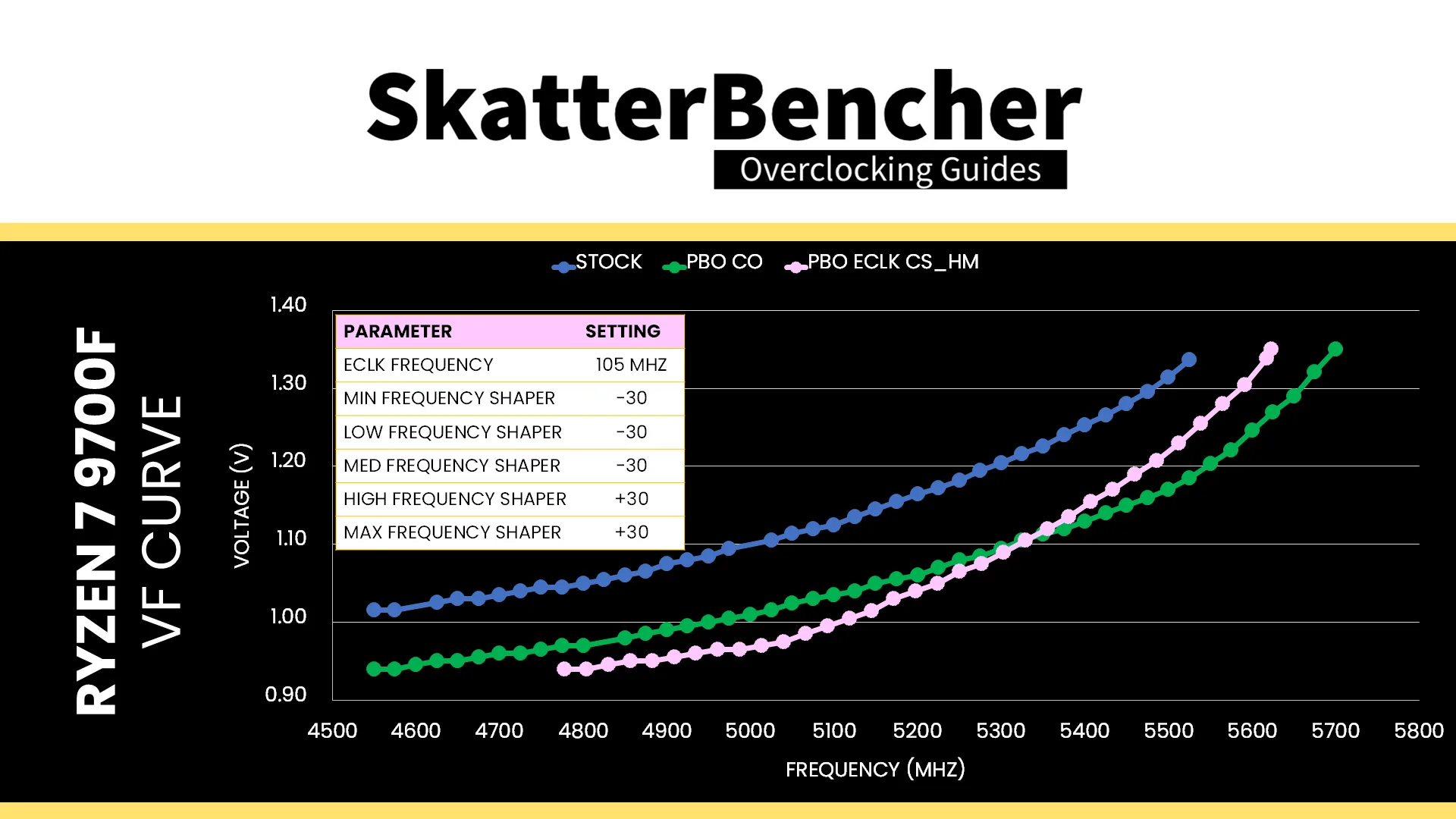 SkatterBencher
Overclocking Guides

RYZEN 7 9700F
VF CURVE

STOCK PBO CO PBO ECLK CS_HM

| PARAMETER | SETTING |
|---|---|
| ECLK FREQUENCY | 105 MHZ |
| MIN FREQUENCY SHAPER | -30 |
| LOW FREQUENCY SHAPER | -30 |
| MED FREQUENCY SHAPER | -30 |
| HIGH FREQUENCY SHAPER | +30 |
| MAX FREQUENCY SHAPER | +30 |

VOLTAGE (V)
1.40
1.30
1.20
1.10
1.00
0.90

4500 4600 4700 4800 4900 5000 5100 5200 5300 5400 5500 5600 5700 5800
FREQUENCY (MHZ)